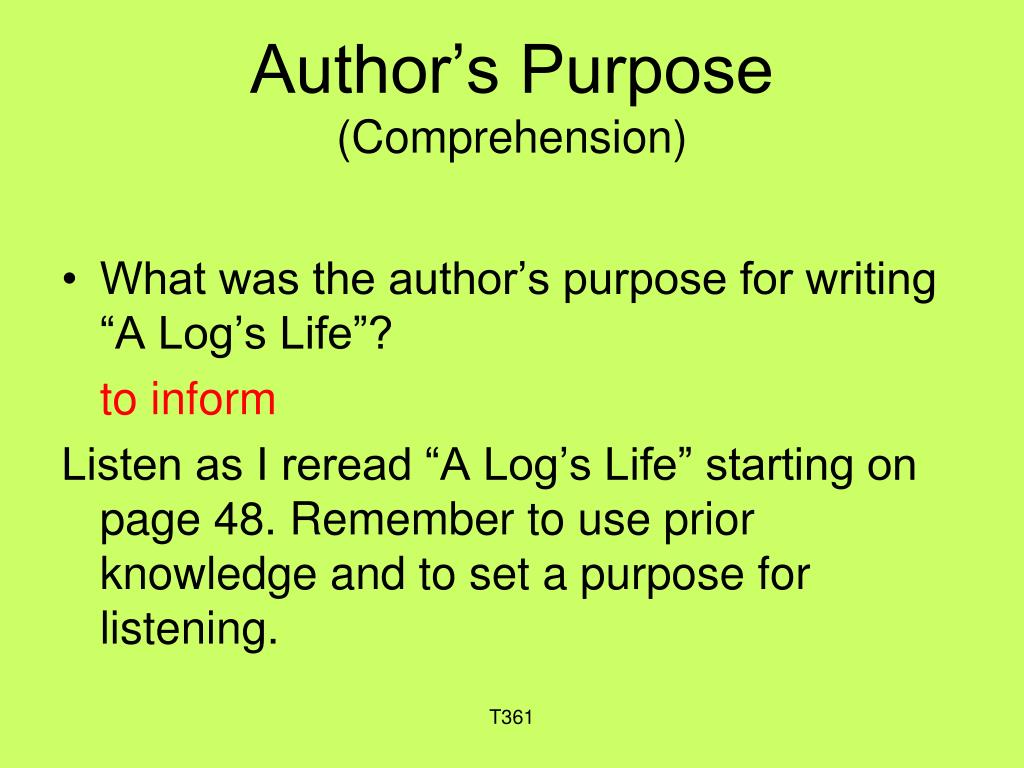 Author’s Purpose
(Comprehension)

• What was the author’s purpose for writing “A Log’s Life”?

to inform

Listen as I reread “A Log’s Life” starting on page 48. Remember to use prior knowledge and to set a purpose for listening.

T361